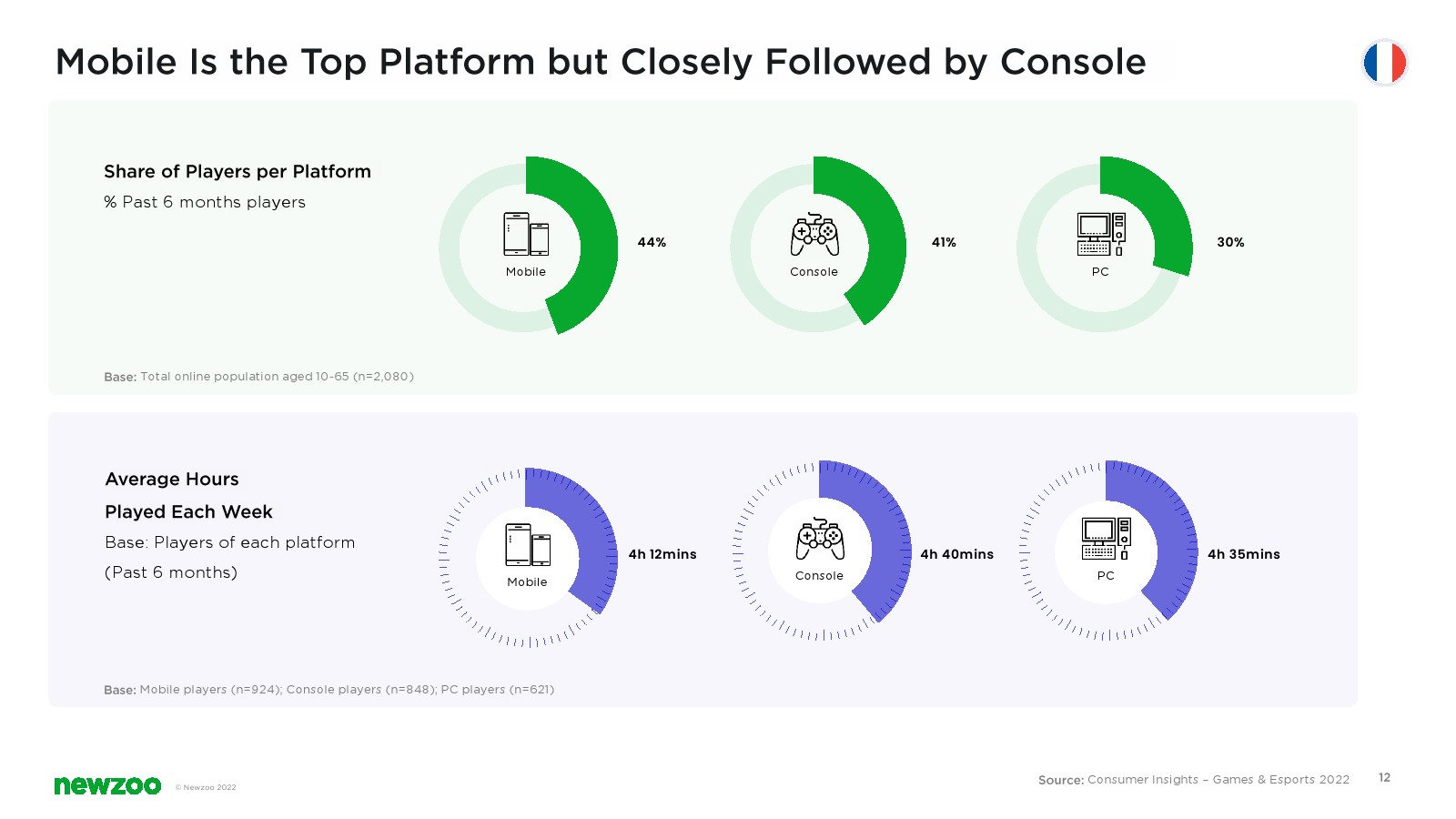 Mobile Is the Top Platform but Closely Followed by Console

Share of Players per Platform
% Past 6 months players

Mobile 44%

Console 41%

PC 30%

Base: Total online population aged 10-65 (n=2,080)

Average Hours
Played Each Week
Base: Players of each platform
(Past 6 months)

Mobile 4h 12mins

Console 4h 40mins

PC 4h 35mins

Base: Mobile players (n=924); Console players (n=848); PC players (n=621)

newzoo © Newzoo 2022

Source: Consumer Insights – Games & Esports 2022

12